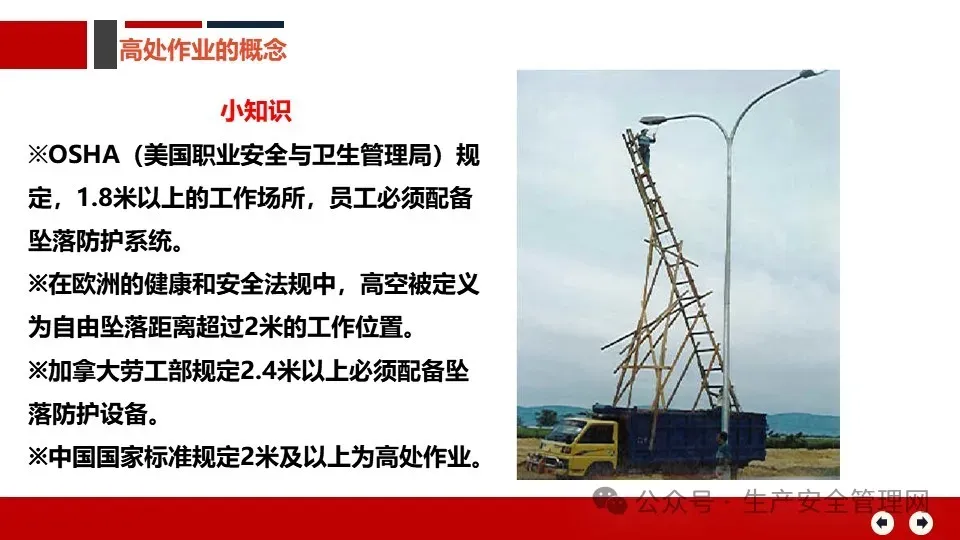 高处作业的概念

小知识

※OSHA（美国职业安全与卫生管理局）规定，1.8米以上的工作场所，员工必须配备坠落防护系统。

※在欧洲的健康和安全法规中，高空被定义为自由坠落距离超过2米的工作位置。

※加拿大劳工部规定2.4米以上必须配备坠落防护设备。

※中国国家标准规定2米及以上为高处作业。

公众号 · 生产安全管理网